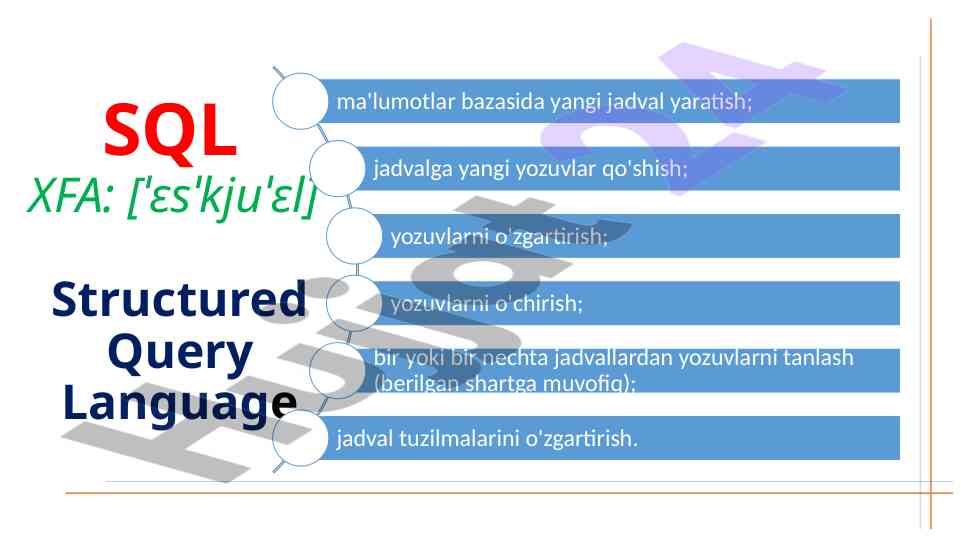 SQL
XFA: ['ɛs'kju'ɛl]

Structured Query Language

ma'lumotlar bazasida yangi jadval yaratish;

jadvalga yangi yozuvlar qo'shish;

yozuvlarni o'zgartirish;

yozuvlarni o'chirish;

bir yoki bir nechta jadvallardan yozuvlarni tanlash (berilgan shartga muvofiq);

jadval tuzilmalarini o'zgartirish.

Hujjat 24